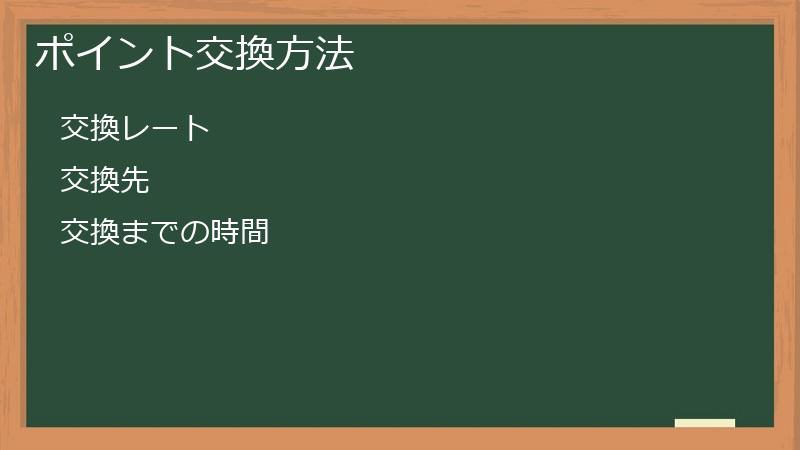 ポイント交換方法

交換レート

交換先

交換までの時間